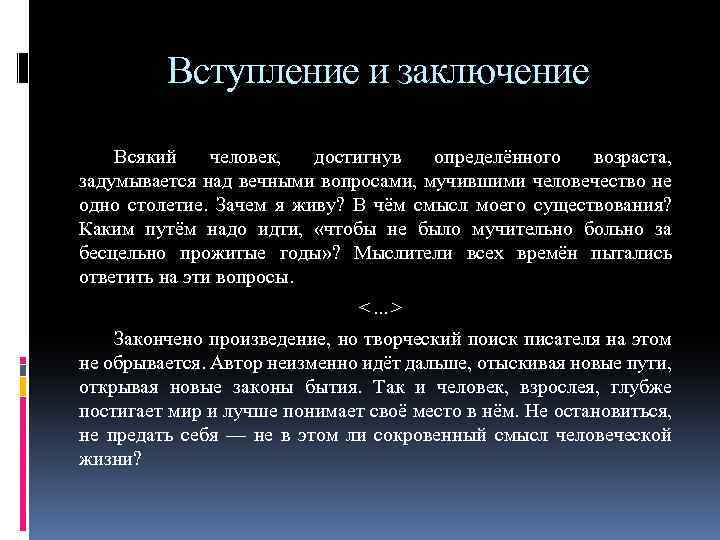 Вступление и заключение

Всякий человек, достигнув определённого возраста, задумывается над вечными вопросами, мучившими человечество не одно столетие. Зачем я живу? В чём смысл моего существования? Каким путём надо идти, «чтобы не было мучительно больно за бесцельно прожитые годы»? Мыслители всех времён пытались ответить на эти вопросы.

<...>

Закончено произведение, но творческий поиск писателя на этом не обрывается. Автор неизменно идёт дальше, отыскивая новые пути, открывая новые законы бытия. Так и человек, взрослея, глубже постигает мир и лучше понимает своё место в нём. Не остановиться, не предать себя — не в этом ли сокровенный смысл человеческой жизни?